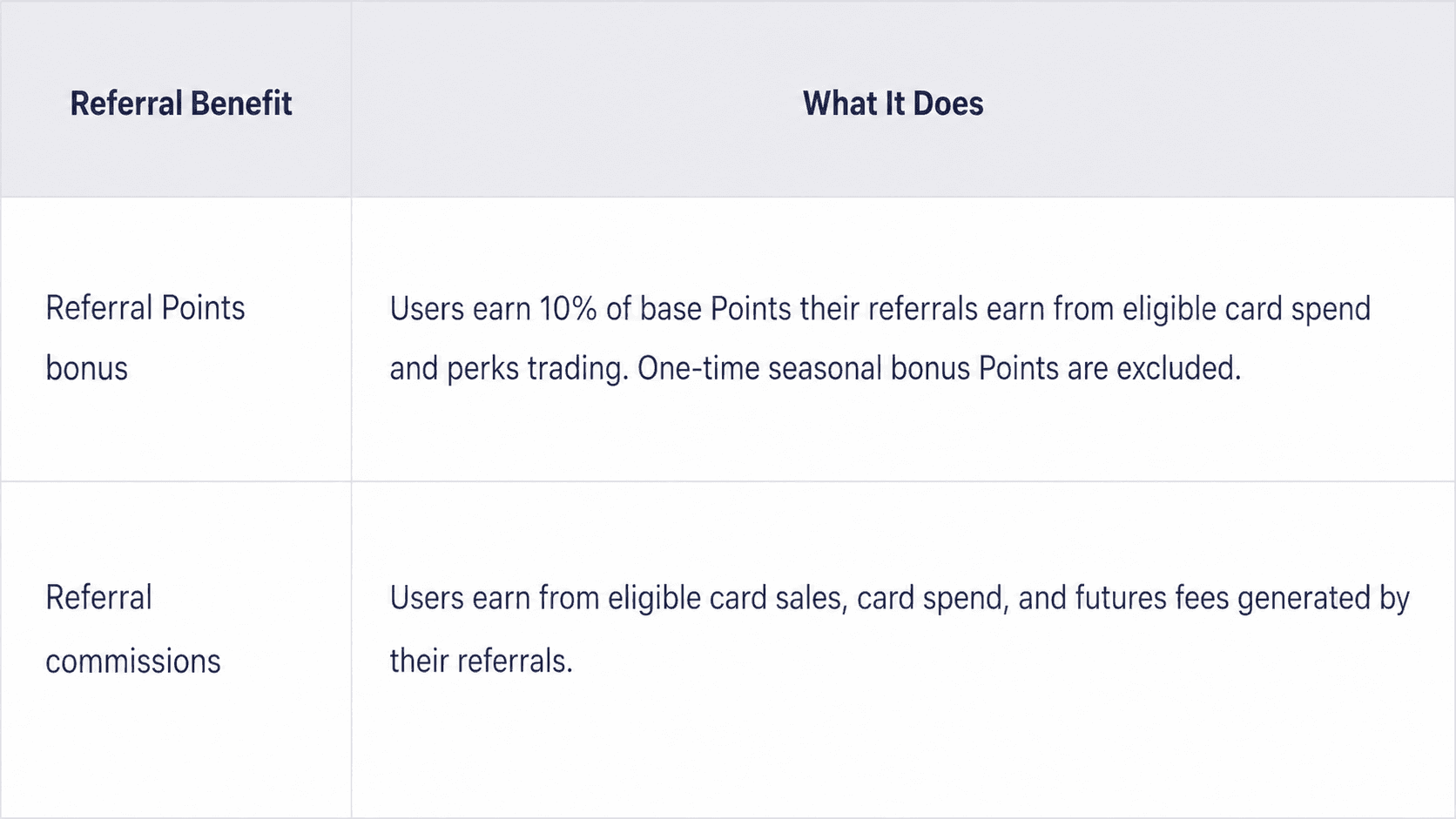 | Referral Benefit | What It Does |
|---|---|
| Referral Points bonus | Users earn 10% of base Points their referrals earn from eligible card spend and perks trading. One-time seasonal bonus Points are excluded. |
| Referral commissions | Users earn from eligible card sales, card spend, and futures fees generated by their referrals. |